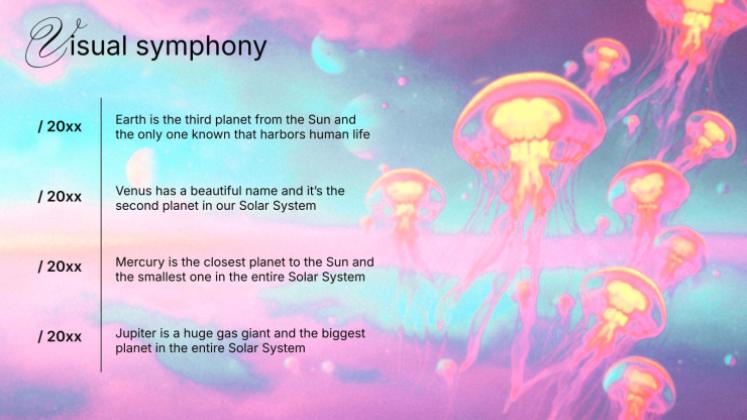 Visual symphony

/ 20xx

Earth is the third planet from the Sun and the only one known that harbors human life

/ 20xx

Venus has a beautiful name and it's the second planet in our Solar System

/ 20xx

Mercury is the closest planet to the Sun and the smallest one in the entire Solar System

/ 20xx

Jupiter is a huge gas giant and the biggest planet in the entire Solar System